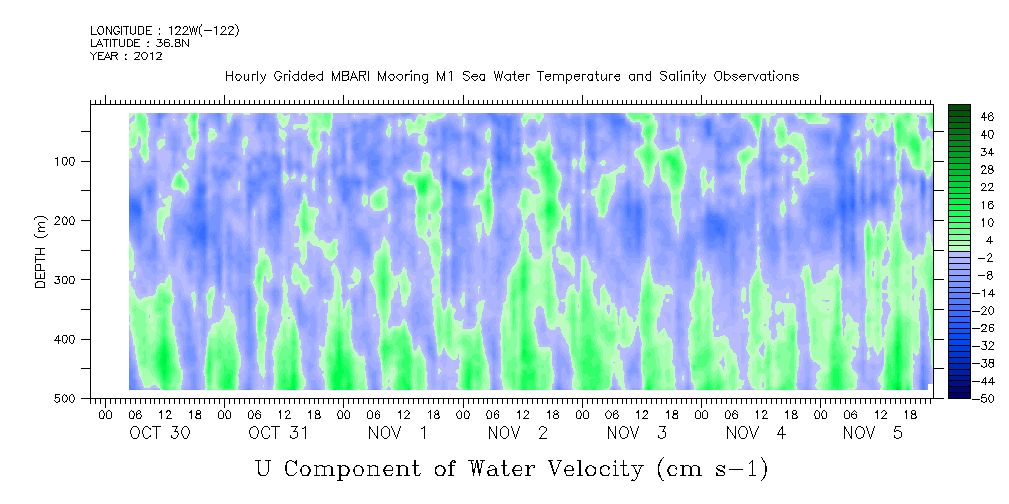 LONGITUDE : 122W(-122)
LATITUDE : 36.8N
YEAR : 2012

Hourly Gridded MBARI Mooring M1 Sea Water Temperature and Salinity Observations

DEPTH (m)
100
200
300
400
500

46
40
34
28
22
16
10
4
-2
-8
-14
-20
-26
-32
-38
-44
-50

00 06 12 18 00 06 12 18 00 06 12 18 00 06 12 18 00 06 12 18 00 06 12 18 00 06 12 18
OCT 30 OCT 31 NOV 1 NOV 2 NOV 3 NOV 4 NOV 5

U Component of Water Velocity (cm s-1)